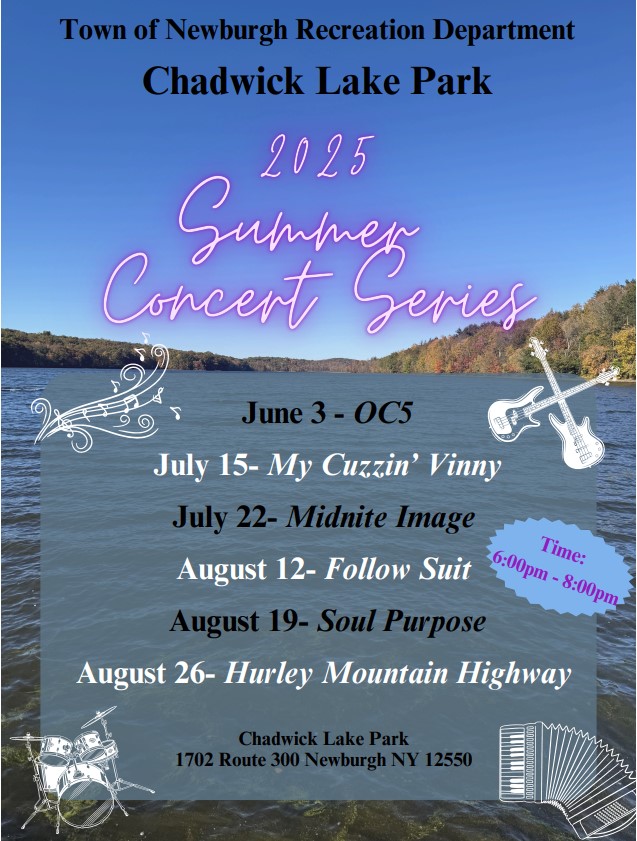 Town of Newburgh Recreation Department

Chadwick Lake Park

2025

Summer Concert Series

June 3 - OC5

July 15- My Cuzzin' Vinny

July 22- Midnite Image

August 12- Follow Suit

August 19- Soul Purpose

August 26- Hurley Mountain Highway

Time: 6:00pm - 8:00pm

Chadwick Lake Park
1702 Route 300 Newburgh NY 12550